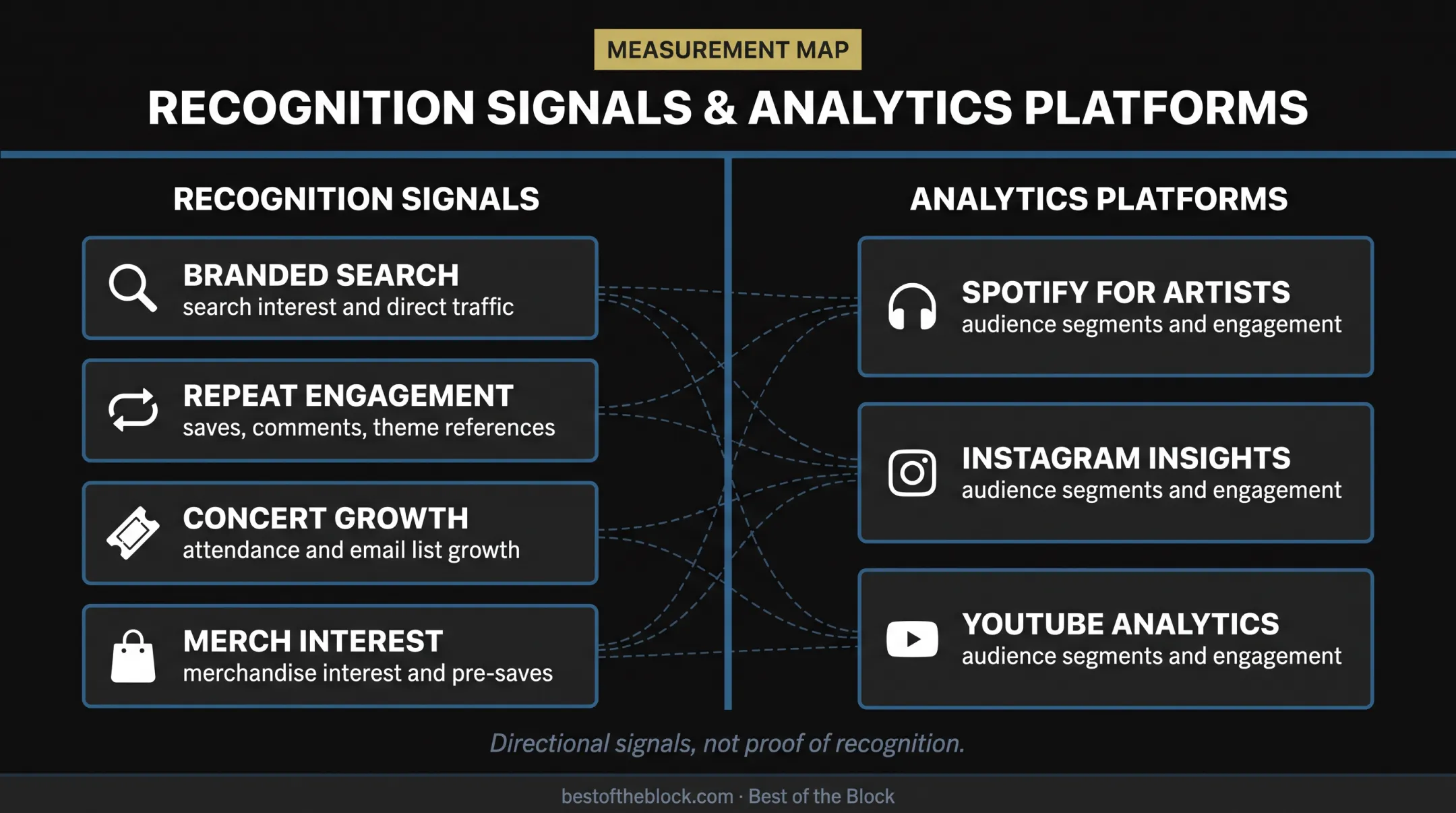 MEASUREMENT MAP

RECOGNITION SIGNALS & ANALYTICS PLATFORMS

RECOGNITION SIGNALS

BRANDED SEARCH
search interest and direct traffic

REPEAT ENGAGEMENT
saves, comments, theme references

CONCERT GROWTH
attendance and email list growth

MERCH INTEREST
merchandise interest and pre-saves

ANALYTICS PLATFORMS

SPOTIFY FOR ARTISTS
audience segments and engagement

INSTAGRAM INSIGHTS
audience segments and engagement

YOUTUBE ANALYTICS
audience segments and engagement

Directional signals, not proof of recognition.

bestoftheblock.com · Best of the Block